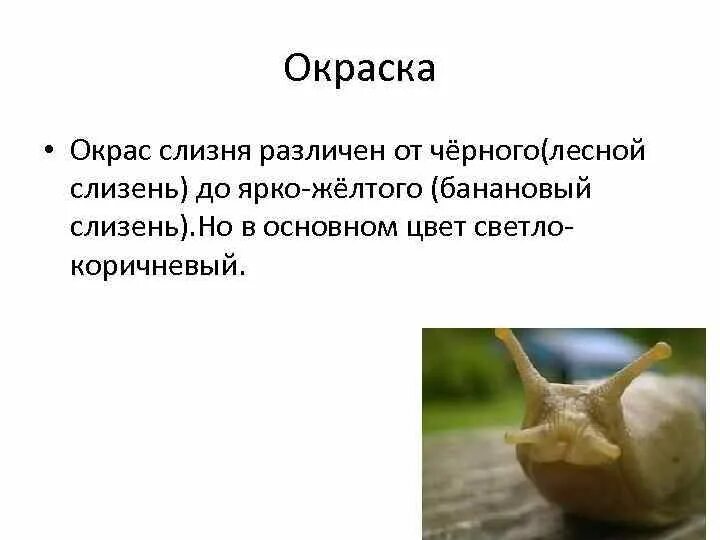 Окраска

• Окрас слизня различен от чёрного(лесной слизень) до ярко-жёлтого (банановый слизень).Но в основном цвет светло-коричневый.